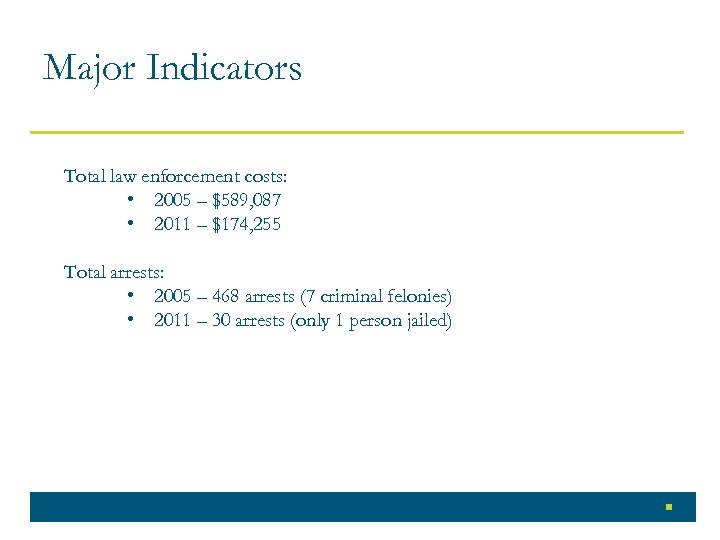 Major Indicators

Total law enforcement costs:
• 2005 – \$589,087
• 2011 – \$174,255

Total arrests:
• 2005 – 468 arrests (7 criminal felonies)
• 2011 – 30 arrests (only 1 person jailed)